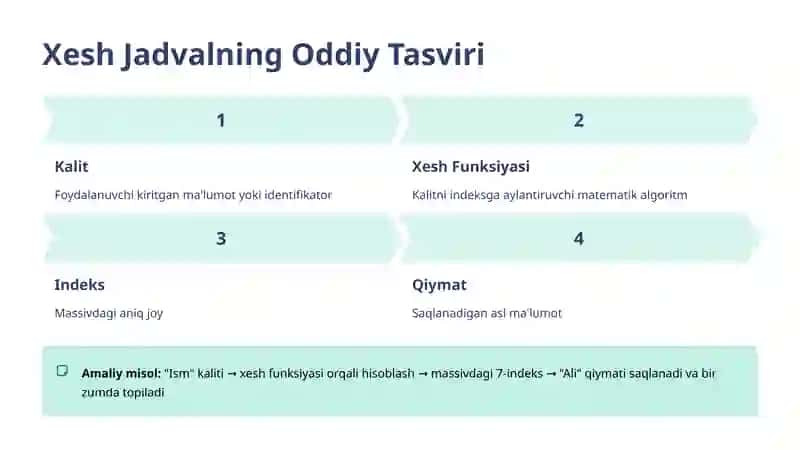 Xesh Jadvalning Oddiy Tasviri

1

Kalit

Foydalanuvchi kiritgan ma'lumot yoki identifikator

2

Xesh Funksiyasi

Kalitni indeksga aylantiruvchi matematik algoritm

3

Indeks

Massivdagi aniq joy

4

Qiymat

Saqlanadigan asl ma'lumot

Amaliy misol: "Ism" kaliti → xesh funksiyasi orqali hisoblash → massivdagi 7-indeks → "Ali" qiymati saqlanadi va bir zumda topiladi